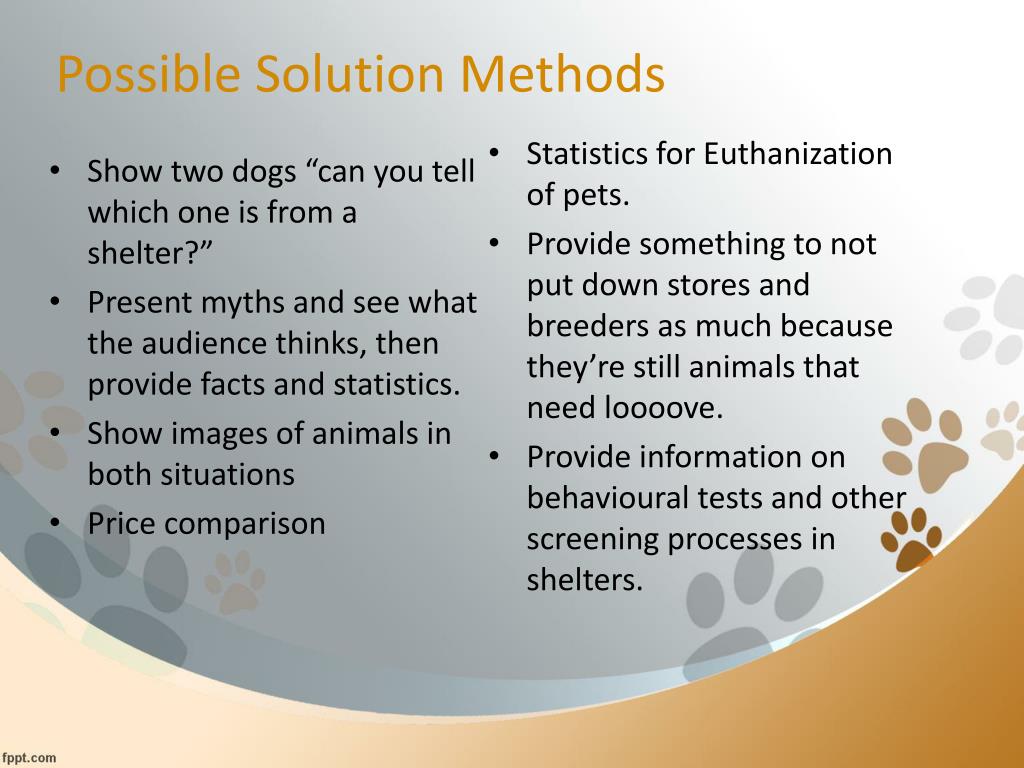 Possible Solution Methods

• Show two dogs “can you tell which one is from a shelter?”
• Present myths and see what the audience thinks, then provide facts and statistics.
• Show images of animals in both situations
• Price comparison

• Statistics for Euthanization of pets.
• Provide something to not put down stores and breeders as much because they’re still animals that need loooove.
• Provide information on behavioural tests and other screening processes in shelters.

fppt.com